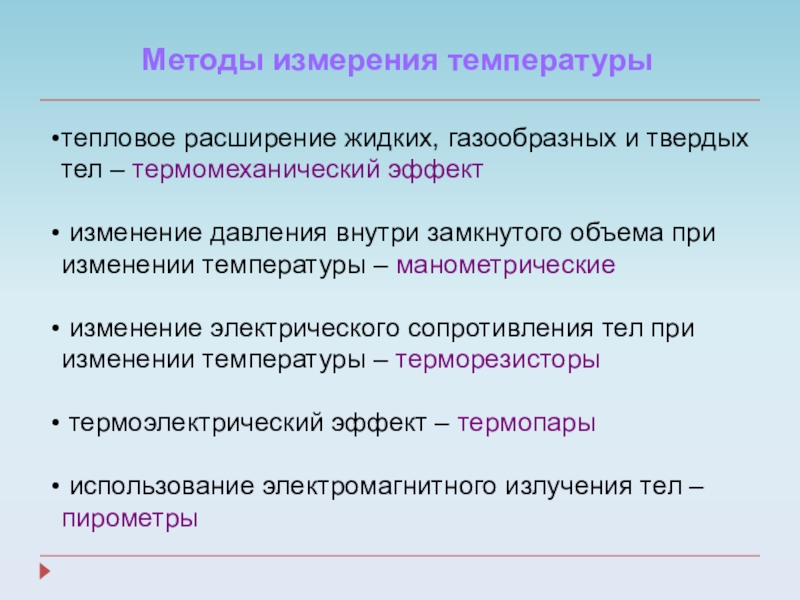 Методы измерения температуры

•тепловое расширение жидких, газообразных и твердых тел – термомеханический эффект

• изменение давления внутри замкнутого объема при изменении температуры – манометрические

• изменение электрического сопротивления тел при изменении температуры – терморезисторы

• термоэлектрический эффект – термопары

• использование электромагнитного излучения тел – пирометры